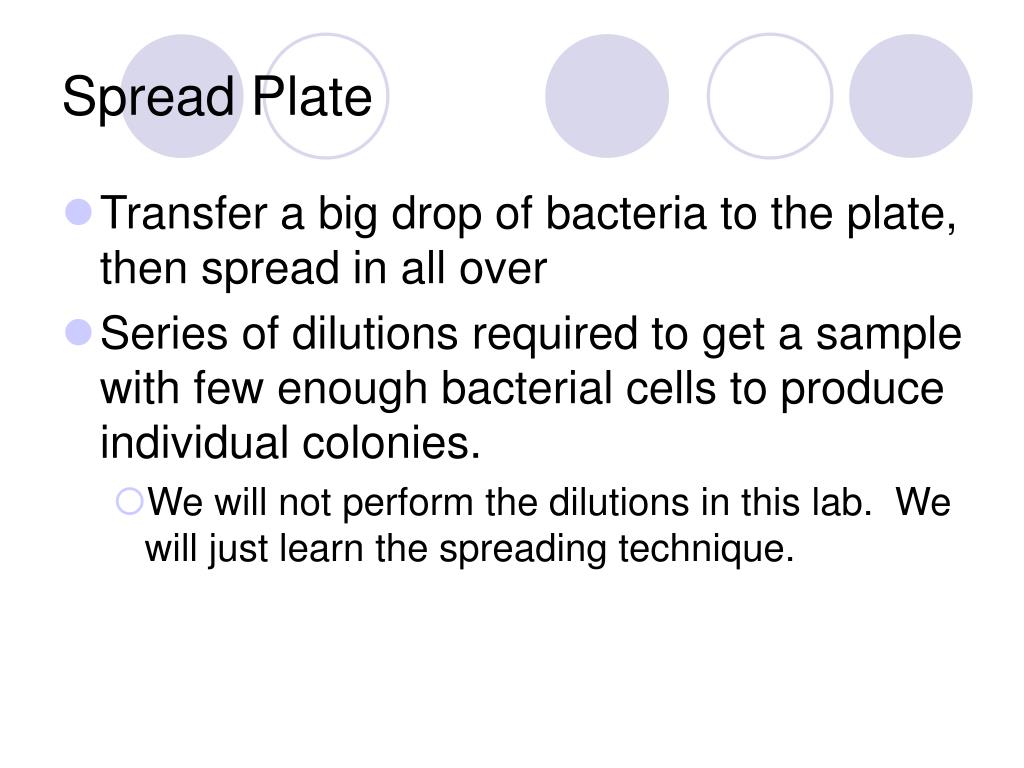 Spread Plate

Transfer a big drop of bacteria to the plate, then spread in all over

Series of dilutions required to get a sample with few enough bacterial cells to produce individual colonies.

We will not perform the dilutions in this lab.  We will just learn the spreading technique.